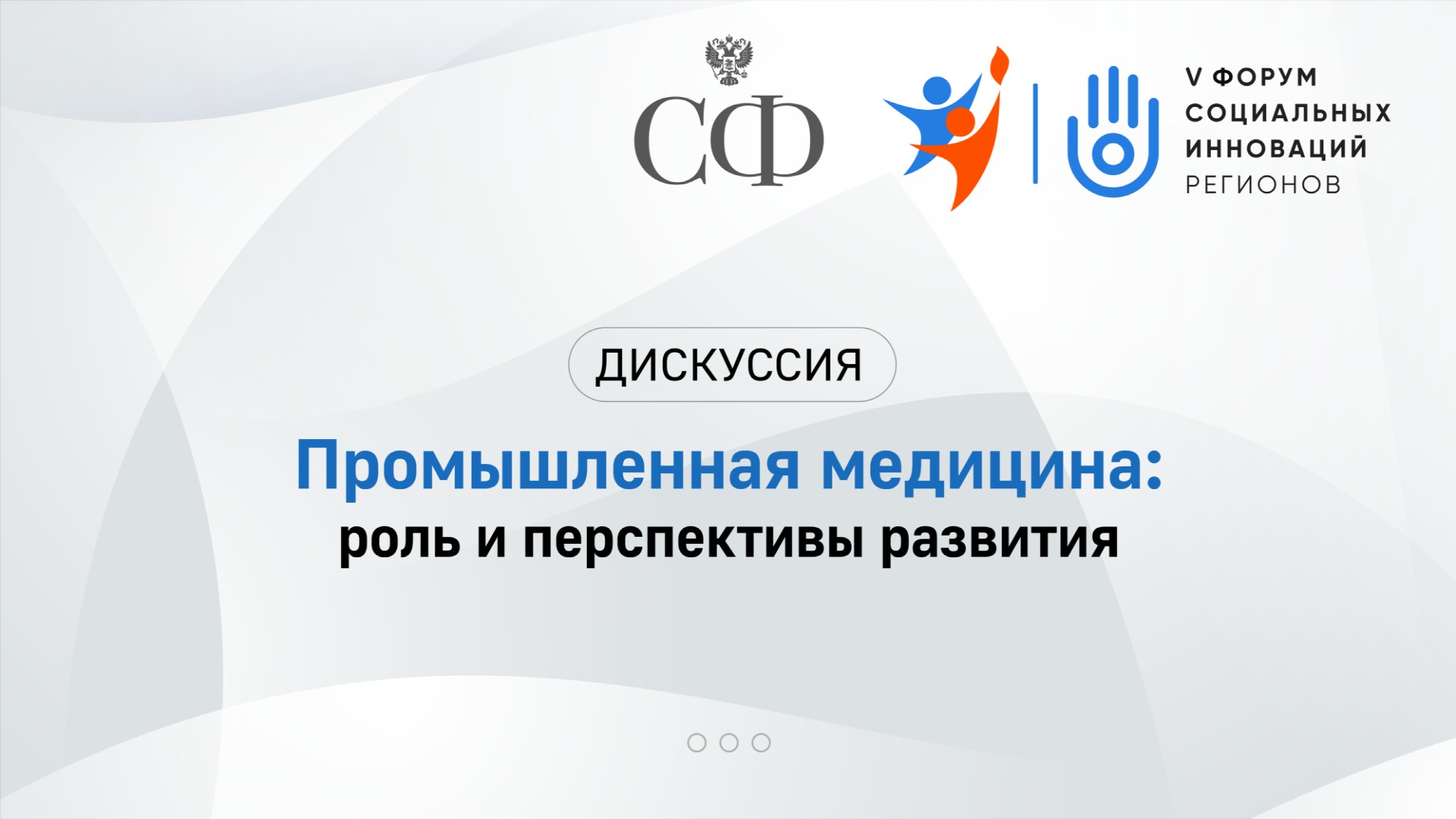 СФ

V ФОРУМ СОЦИАЛЬНЫХ ИННОВАЦИЙ РЕГИОНОВ

ДИСКУССИЯ

Промышленная медицина:
роль и перспективы развития